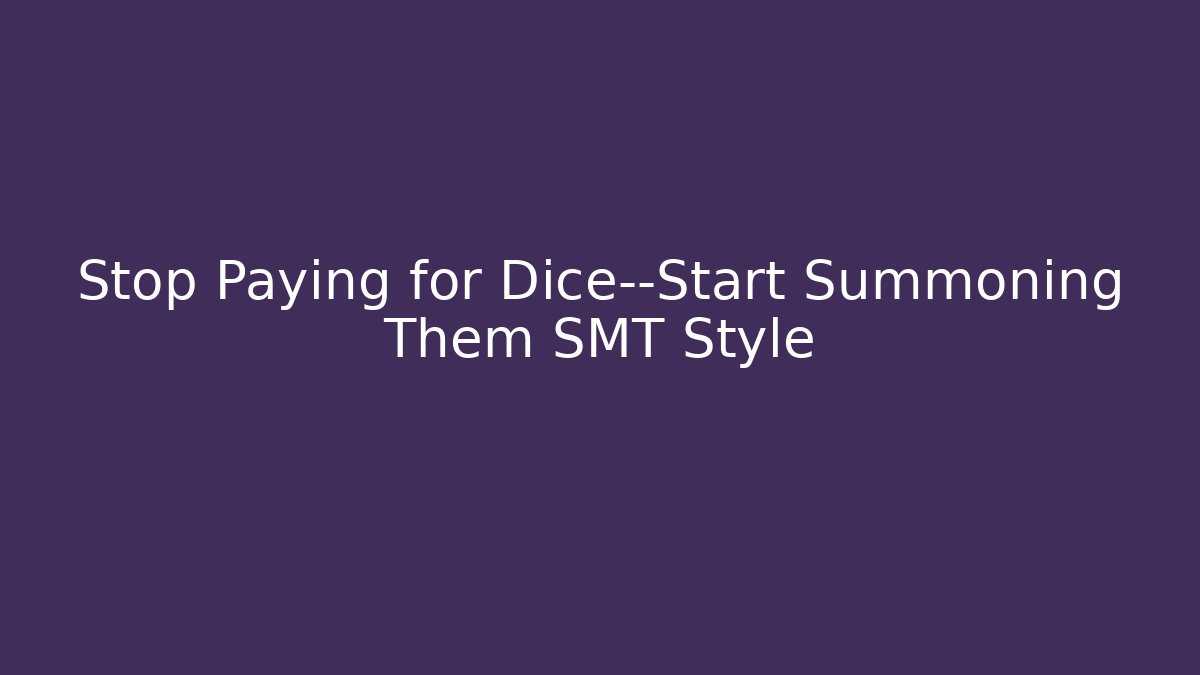 Stop Paying for Dice--Start Summoning Them SMT Style